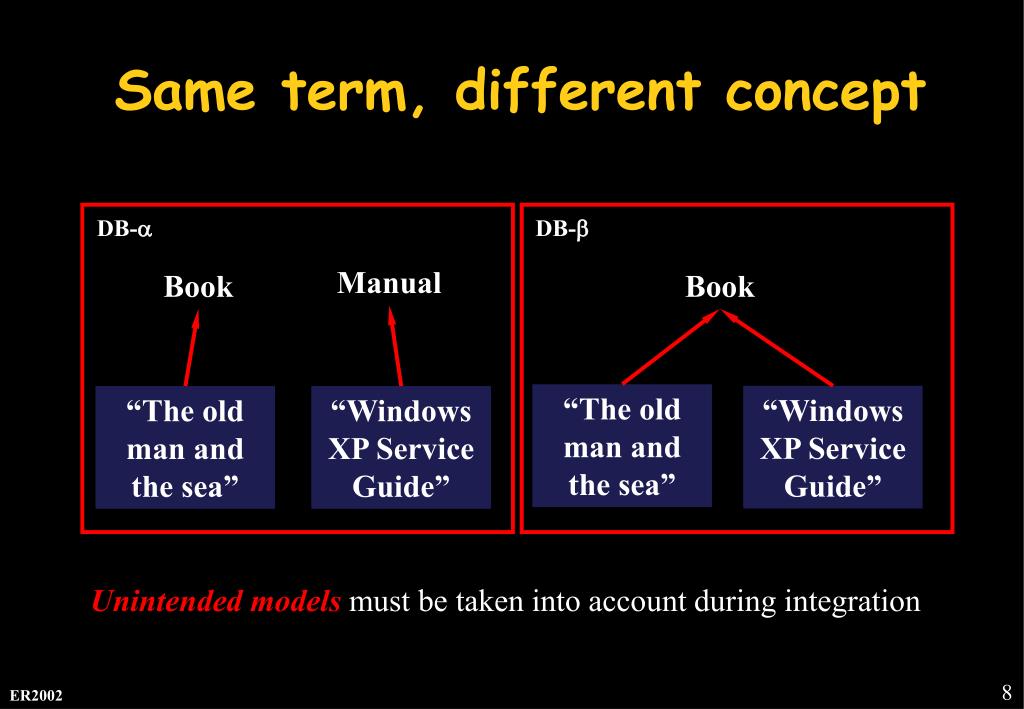 Same term, different concept

DB-$\alpha$

Book

Manual

“The old man and the sea”

“Windows XP Service Guide”

DB-$\beta$

Book

“The old man and the sea”

“Windows XP Service Guide”

Unintended models must be taken into account during integration

ER2002

8